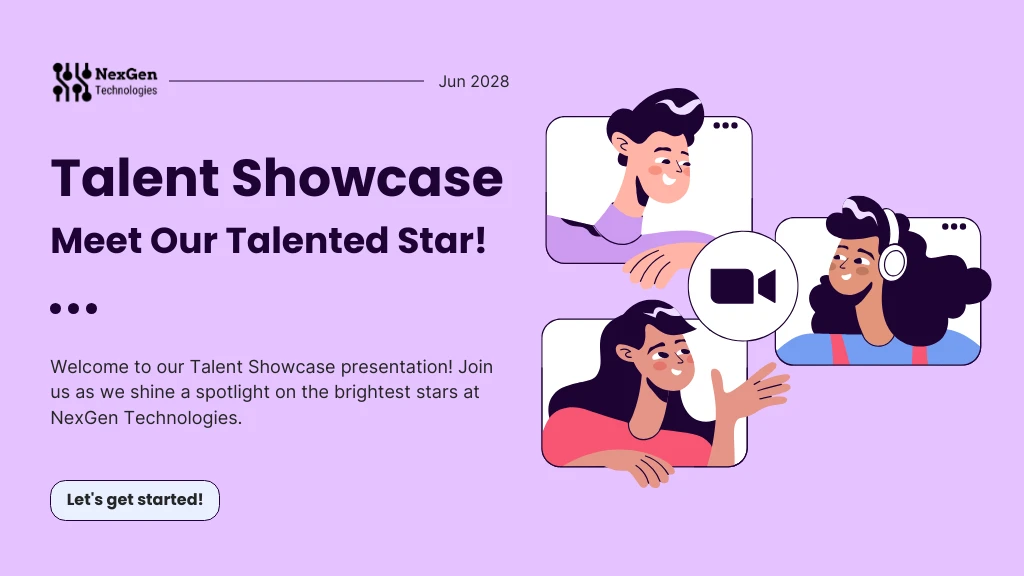 NexGen Technologies

Jun 2028

Talent Showcase

Meet Our Talented Star!

Welcome to our Talent Showcase presentation! Join us as we shine a spotlight on the brightest stars at NexGen Technologies.

Let's get started!